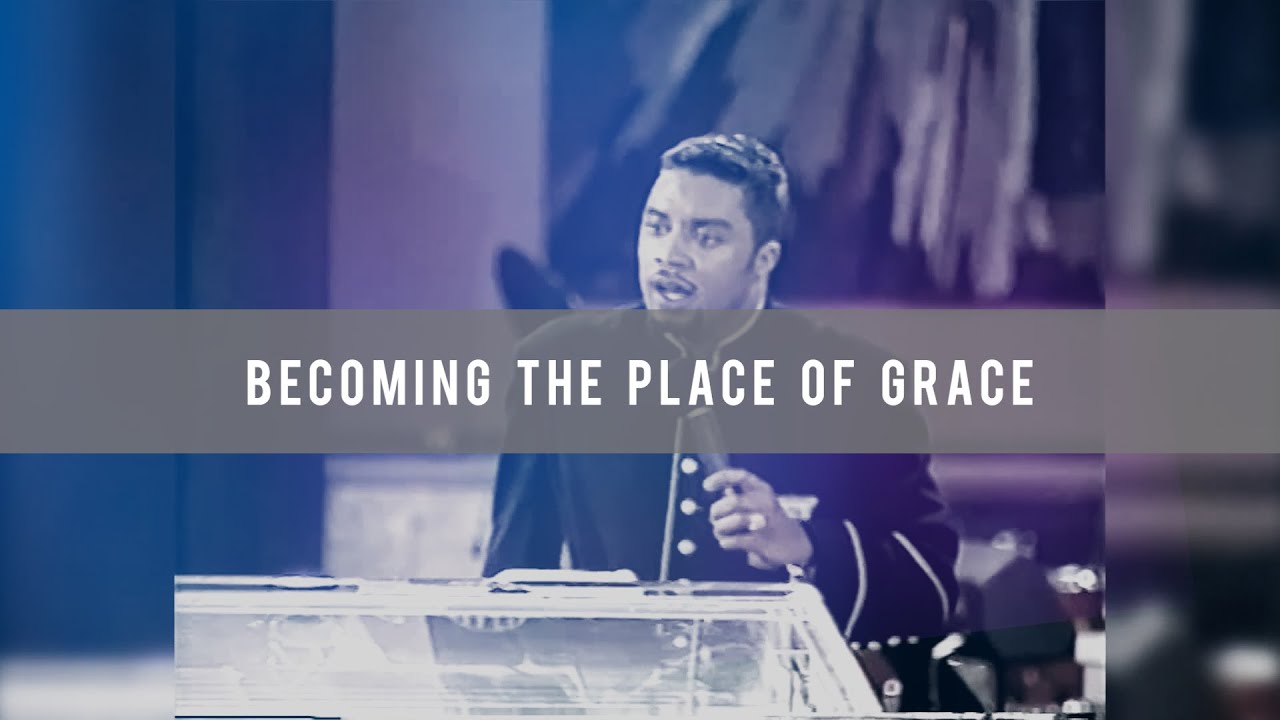 BECOMING THE PLACE OF GRACE